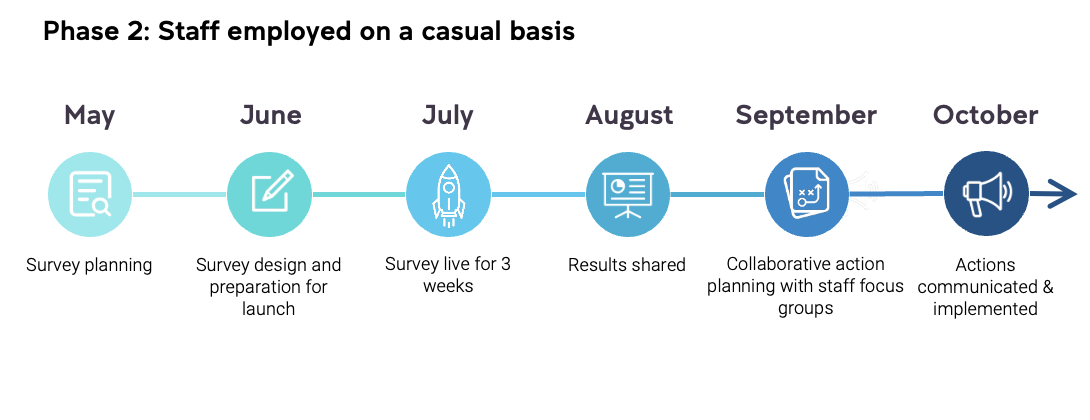 Phase 2: Staff employed on a casual basis

May

Survey planning

June

Survey design and preparation for launch

July

Survey live for 3 weeks

August

Results shared

September

Collaborative action planning with staff focus groups

October

Actions communicated & implemented